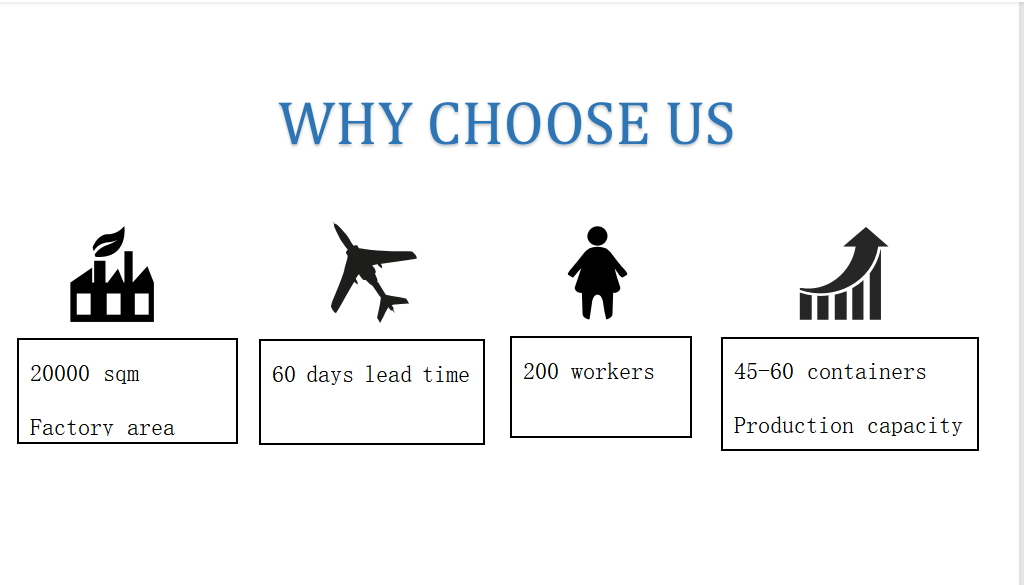 WHY CHOOSE US

20000 sqm

Factory area

60 days lead time

200 workers

45-60 containers

Production capacity